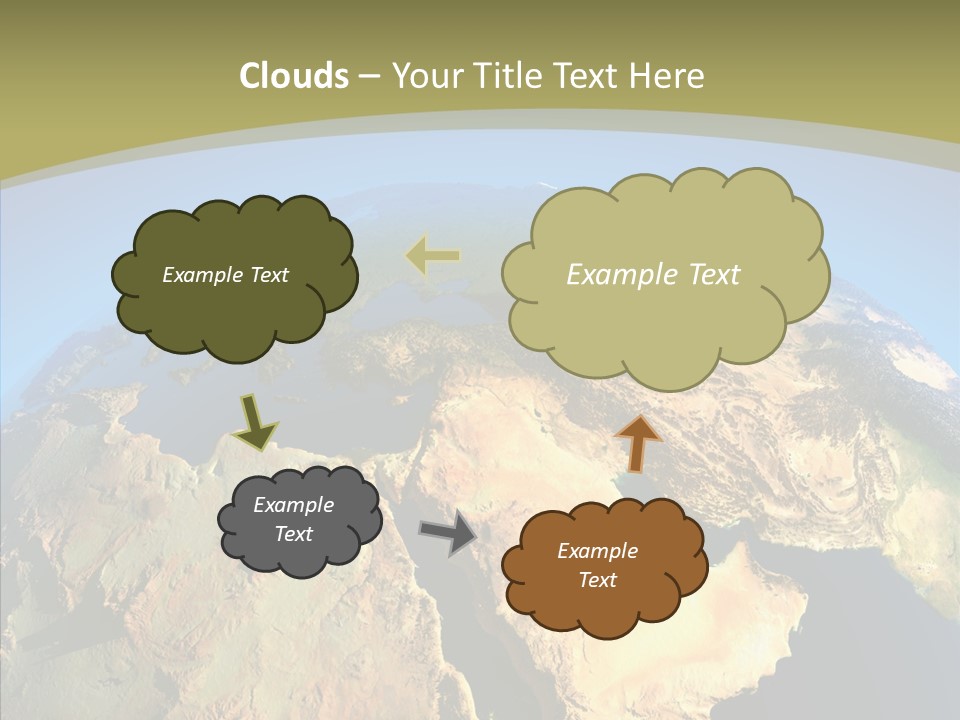 Clouds – Your Title Text Here

Example Text

Example Text

Example Text

Example Text